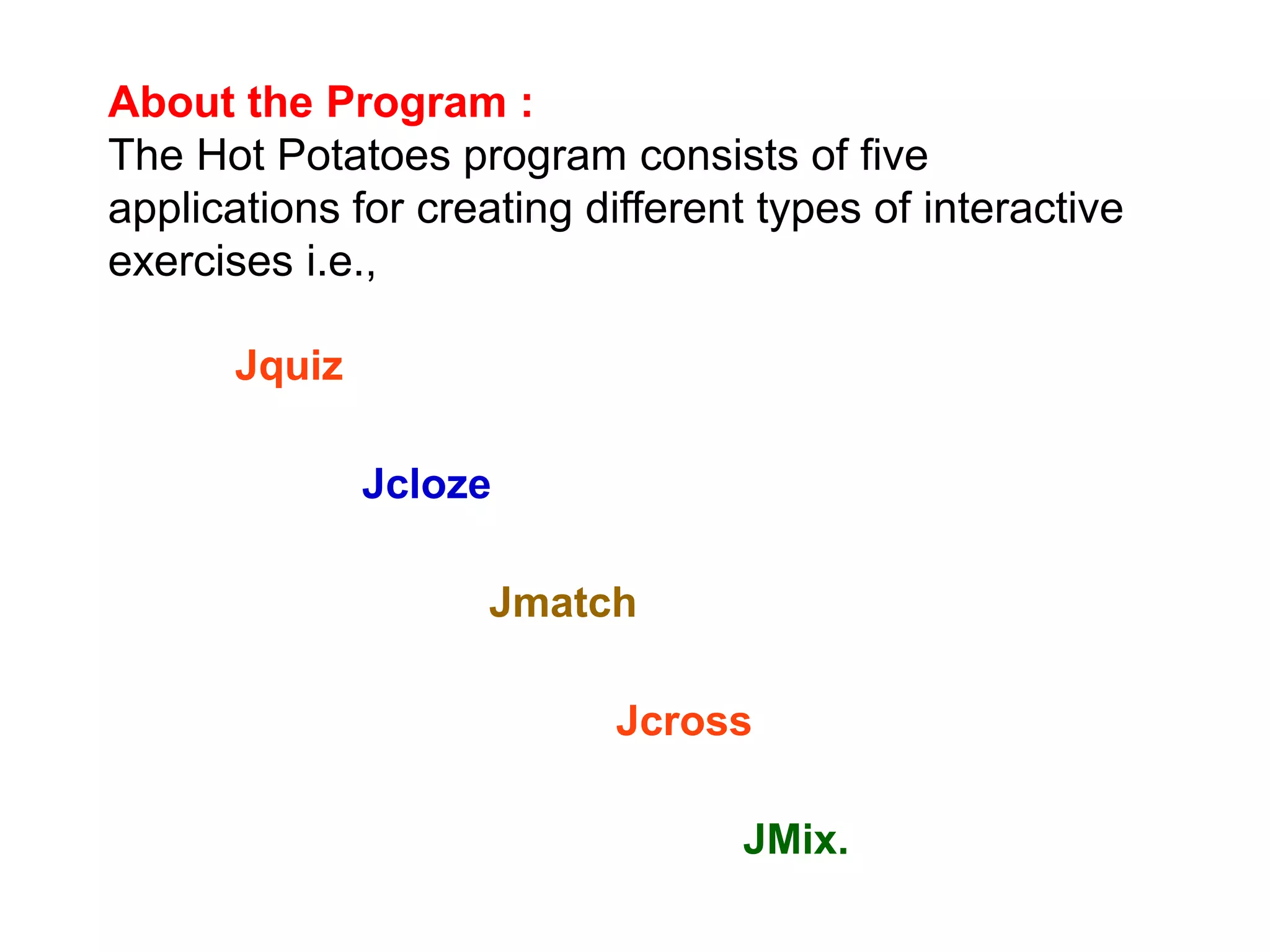 About the Program :
The Hot Potatoes program consists of five applications for creating different types of interactive exercises i.e.,

Jquiz

Jcloze

Jmatch

Jcross

JMix.